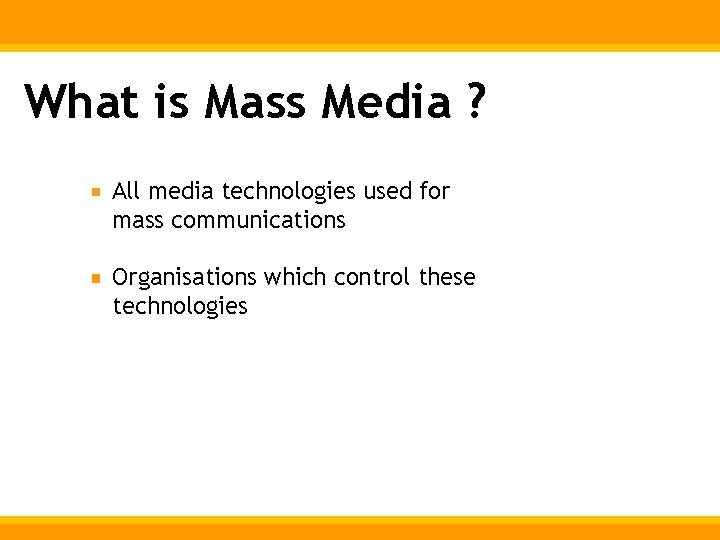 What is Mass Media ?

- All media technologies used for mass communications

- Organisations which control these technologies